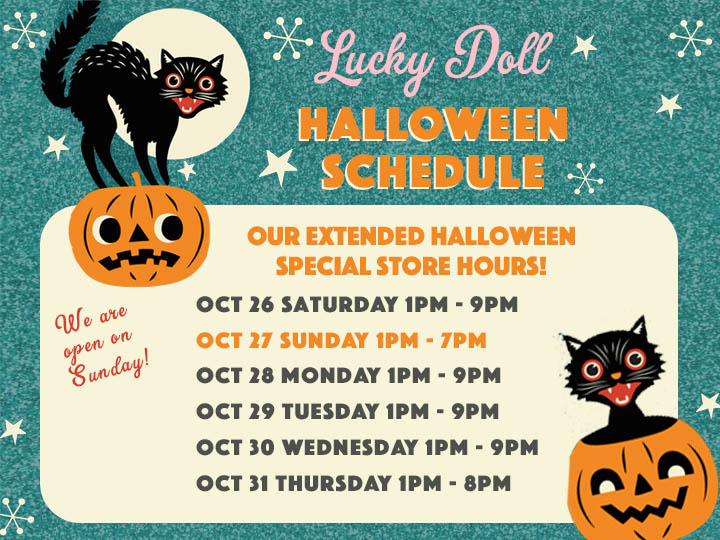 Lucky Doll

HALLOWEEN SCHEDULE

OUR EXTENDED HALLOWEEN SPECIAL STORE HOURS!

We are open on Sunday!

OCT 26 SATURDAY 1PM - 9PM
OCT 27 SUNDAY 1PM - 7PM
OCT 28 MONDAY 1PM - 9PM
OCT 29 TUESDAY 1PM - 9PM
OCT 30 WEDNESDAY 1PM - 9PM
OCT 31 THURSDAY 1PM - 8PM